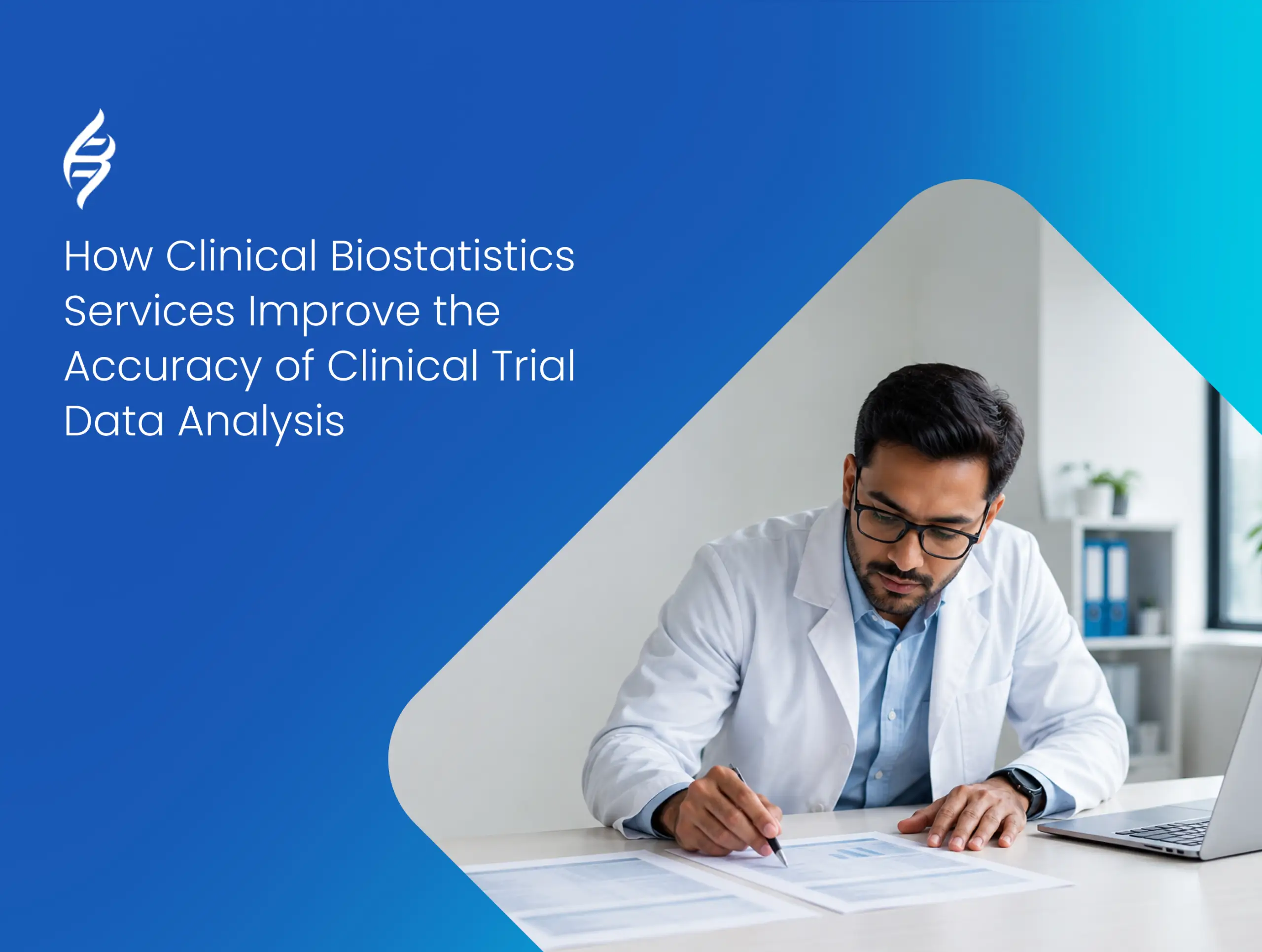 How Clinical Biostatistics Services Improve the Accuracy of Clinical Trial Data Analysis